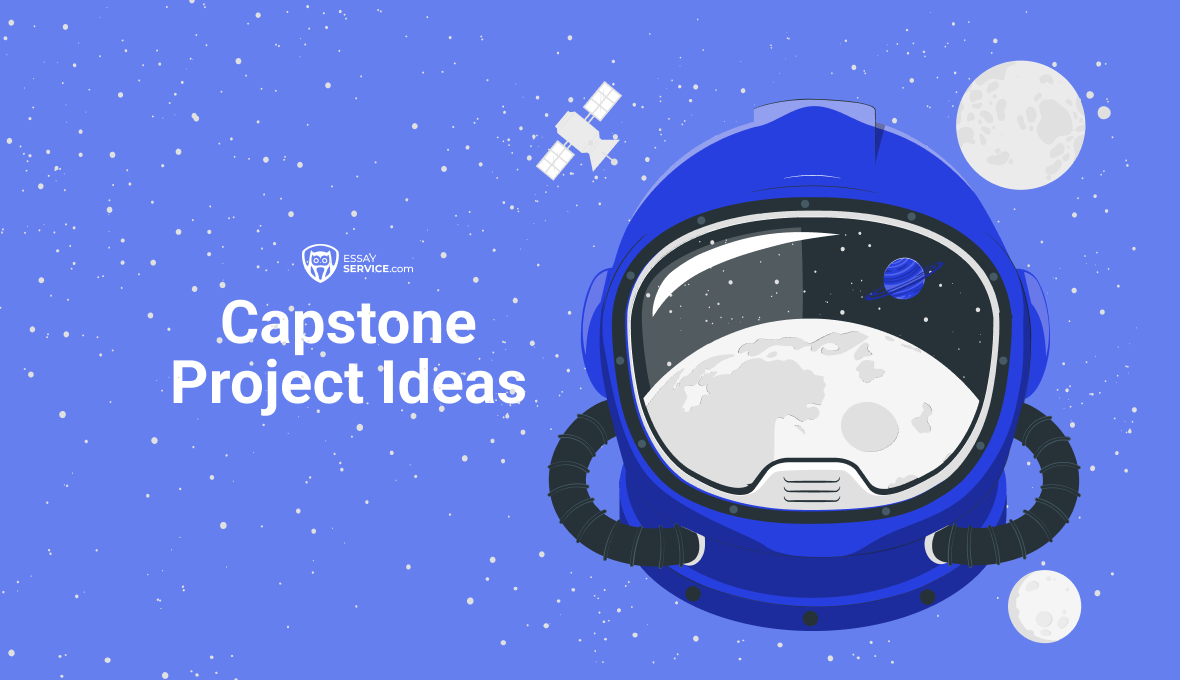 ESSAY SERVICE.com

Capstone Project Ideas